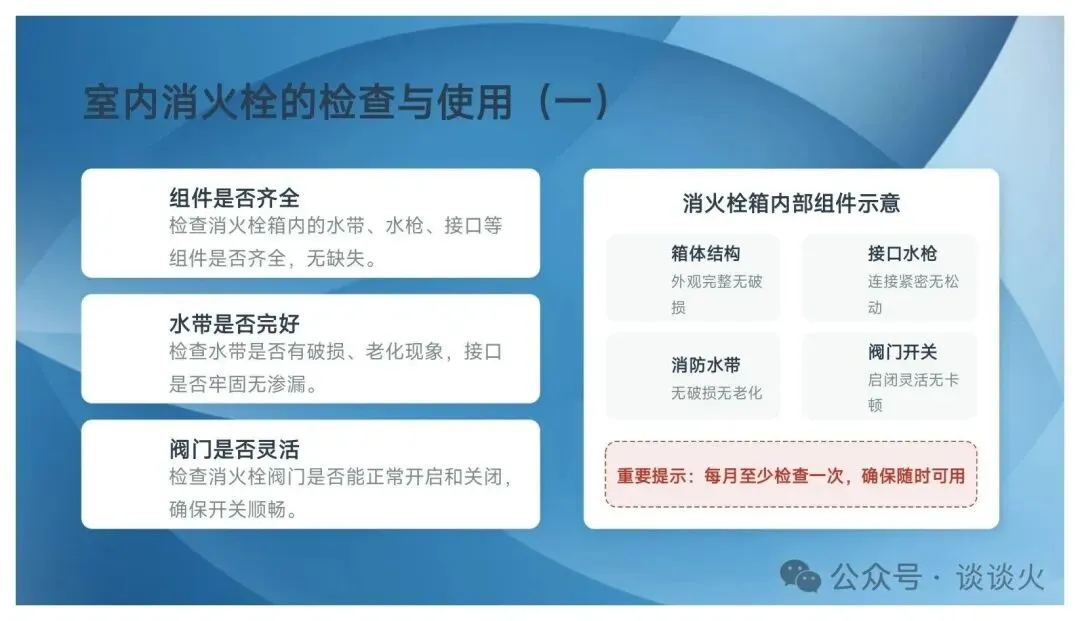 室内消火栓的检查与使用（一）

组件是否齐全
检查消火栓箱内的水带、水枪、接口等组件是否齐全，无缺失。

水带是否完好
检查水带是否有破损、老化现象，接口是否牢固无渗漏。

阀门是否灵活
检查消火栓阀门是否能正常开启和关闭，确保开关顺畅。

消火栓箱内部组件示意

箱体结构
外观完整无破损

接口水枪
连接紧密无松动

消防水带
无破损无老化

阀门开关
启闭灵活无卡顿

重要提示：每月至少检查一次，确保随时可用

公众号 · 谈谈火